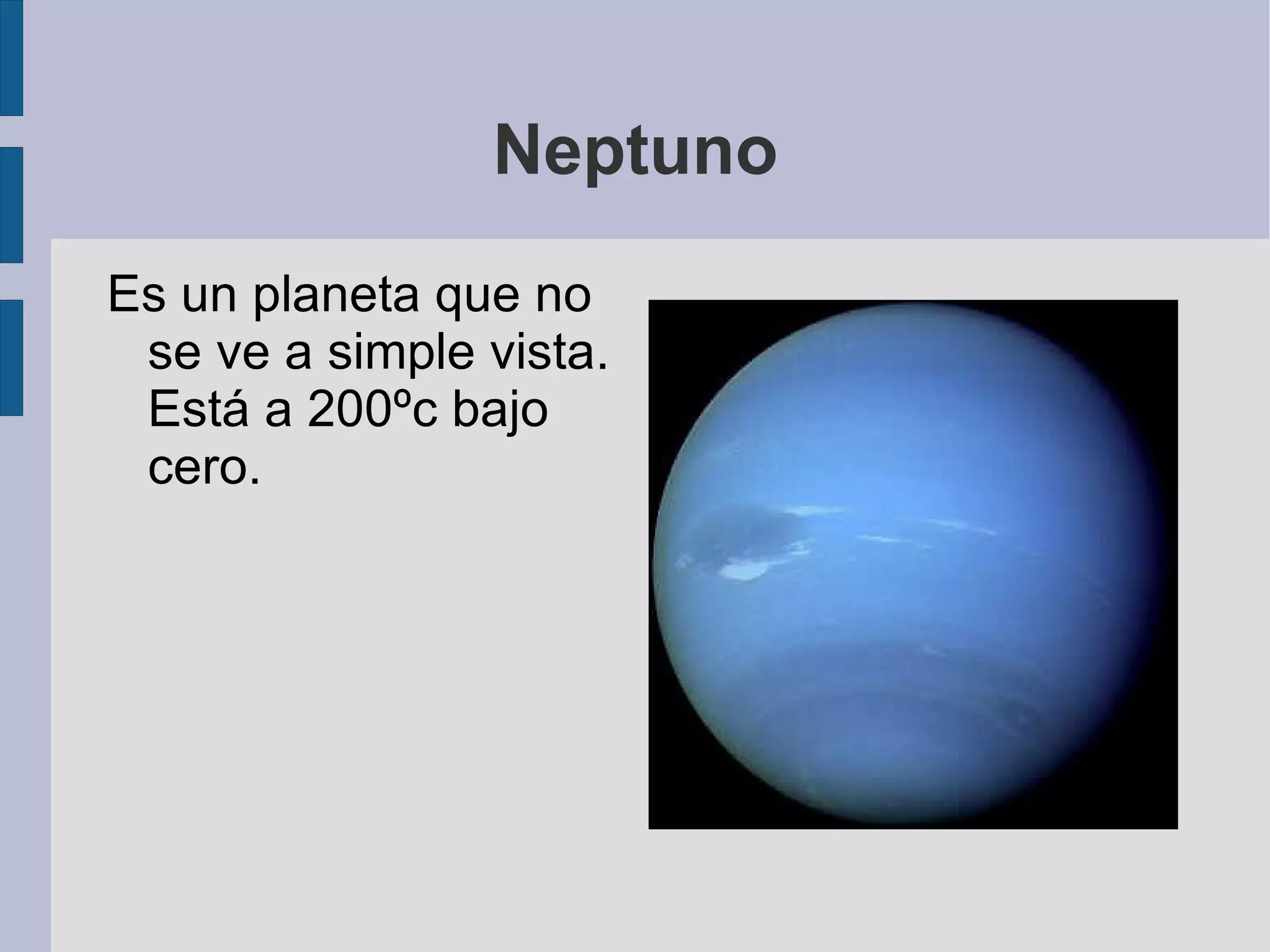 Neptuno

Es un planeta que no se ve a simple vista. Está a 200ºc bajo cero.